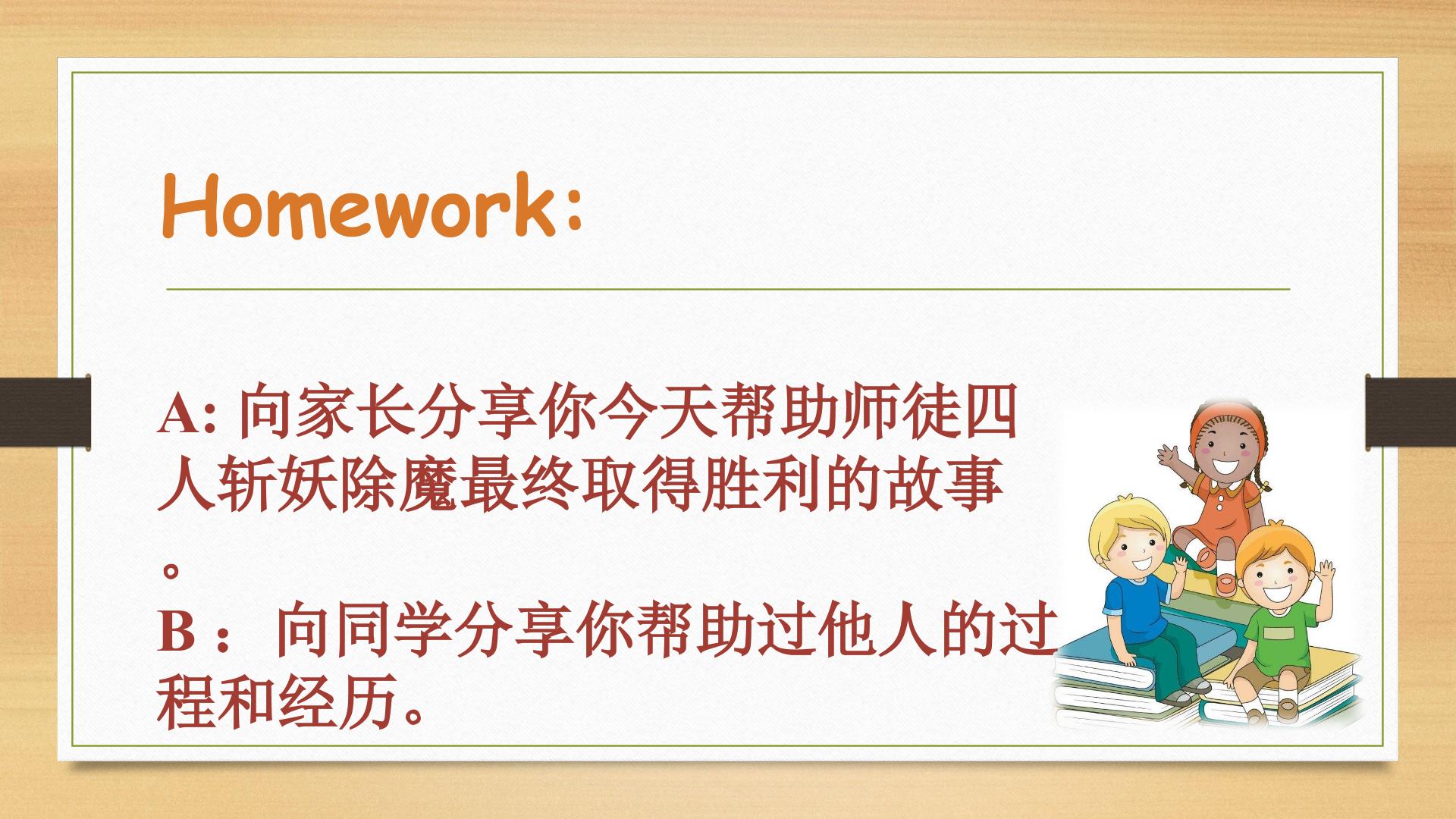 Homework:

A:向家长分享你今天帮助师徒四人斩妖除魔最终取得胜利的故事。

B：向同学分享你帮助过他人的过程和经历。